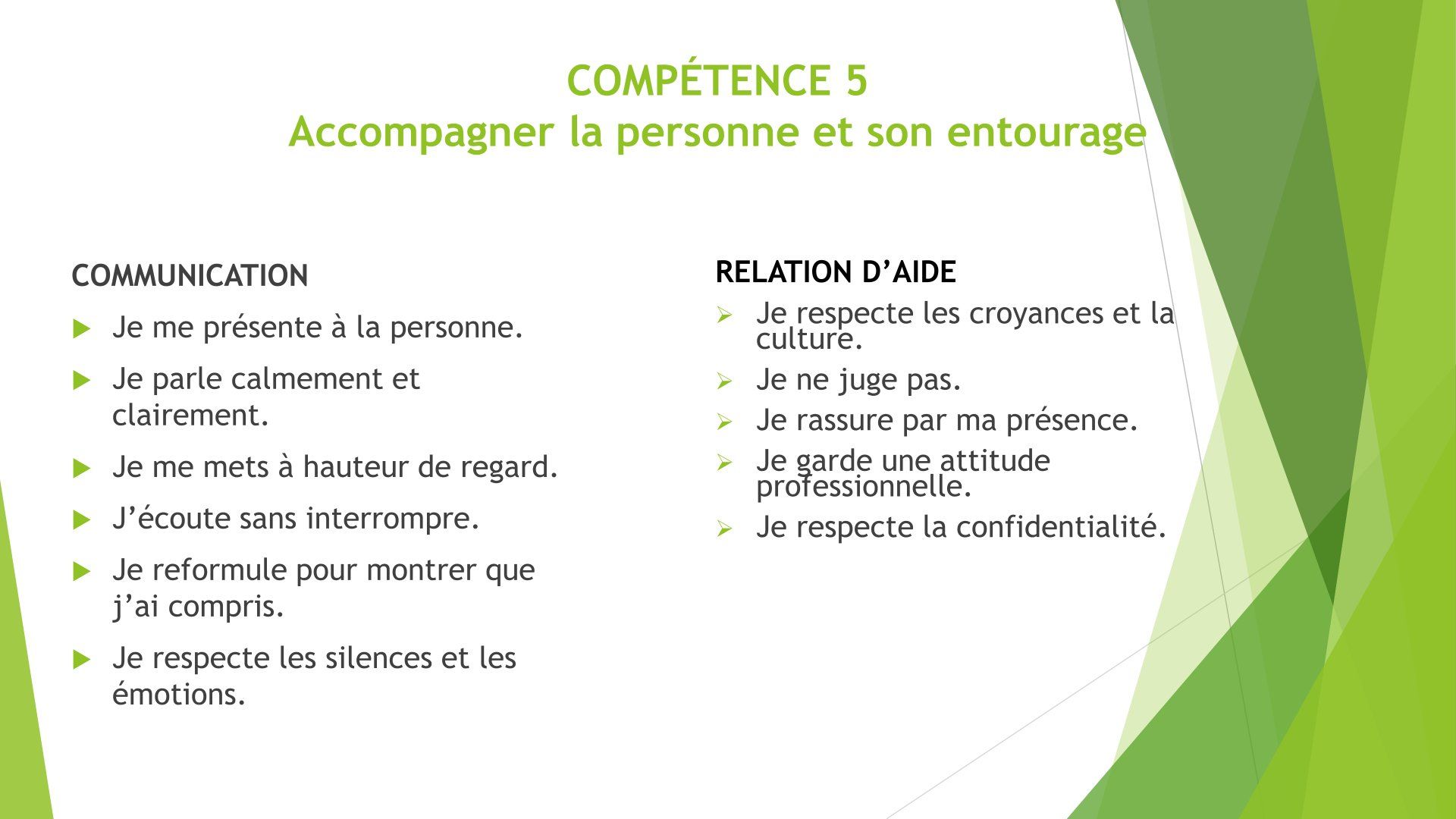 COMPÉTENCE 5
Accompagner la personne et son entourage

COMMUNICATION

Je me présente à la personne.

Je parle calmement et clairement.

Je me mets à hauteur de regard.

J’écoute sans interrompre.

Je reformule pour montrer que j’ai compris.

Je respecte les silences et les émotions.

RELATION D’AIDE

Je respecte les croyances et la culture.

Je ne juge pas.

Je rassure par ma présence.

Je garde une attitude professionnelle.

Je respecte la confidentialité.